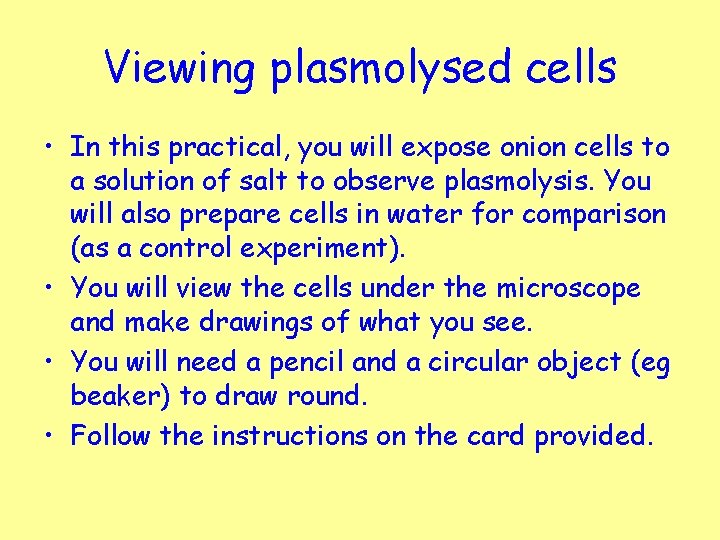 Viewing plasmolysed cells

• In this practical, you will expose onion cells to a solution of salt to observe plasmolysis. You will also prepare cells in water for comparison (as a control experiment).

• You will view the cells under the microscope and make drawings of what you see.

• You will need a pencil and a circular object (eg beaker) to draw round.

• Follow the instructions on the card provided.